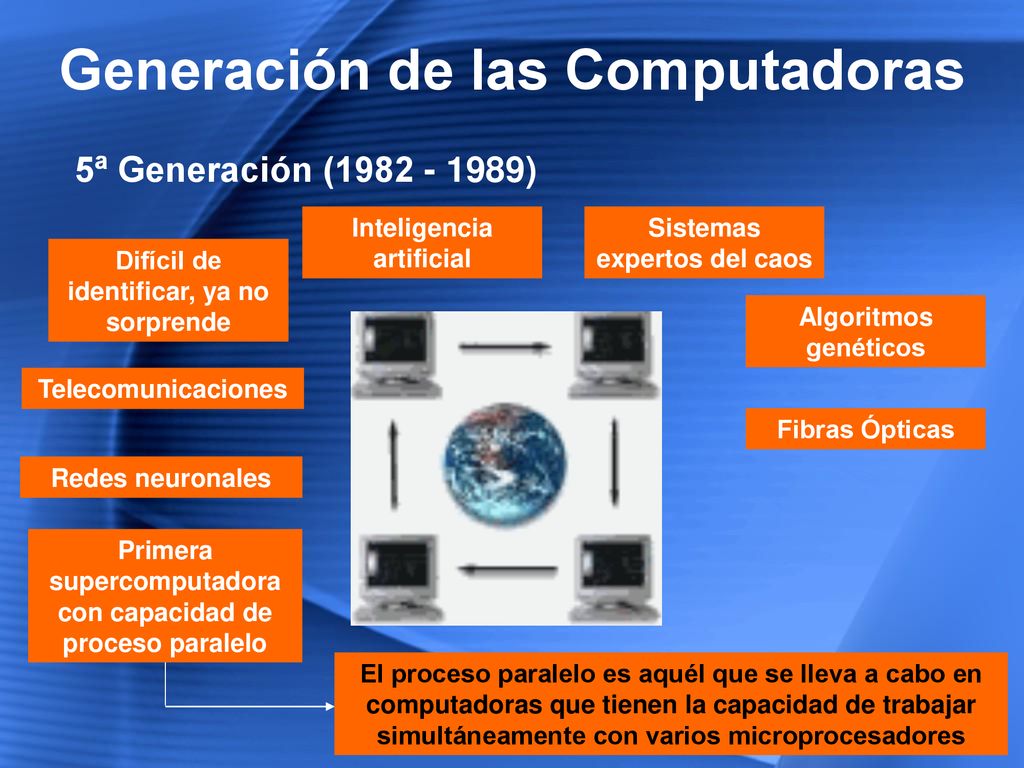 Generación de las Computadoras

5ª Generación (1982 - 1989)

Inteligencia artificial

Sistemas expertos del caos

Difícil de identificar, ya no sorprende

Algoritmos genéticos

Telecomunicaciones

Fibras Ópticas

Redes neuronales

Primera supercomputadora con capacidad de proceso paralelo

El proceso paralelo es aquél que se lleva a cabo en computadoras que tienen la capacidad de trabajar simultáneamente con varios microprocesadores